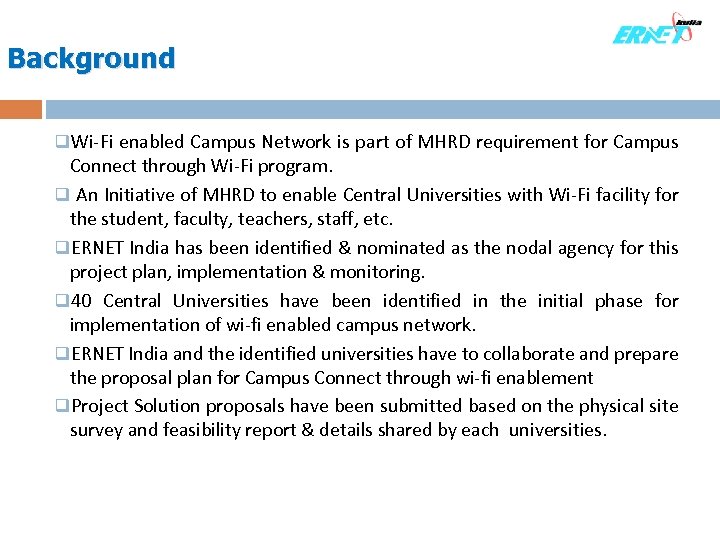 ERNET India

Background

❑Wi-Fi enabled Campus Network is part of MHRD requirement for Campus Connect through Wi-Fi program.

❑ An Initiative of MHRD to enable Central Universities with Wi-Fi facility for the student, faculty, teachers, staff, etc.

❑ERNET India has been identified & nominated as the nodal agency for this project plan, implementation & monitoring.

❑40 Central Universities have been identified in the initial phase for implementation of wi-fi enabled campus network.

❑ERNET India and the identified universities have to collaborate and prepare the proposal plan for Campus Connect through wi-fi enablement

❑Project Solution proposals have been submitted based on the physical site survey and feasibility report & details shared by each universities.